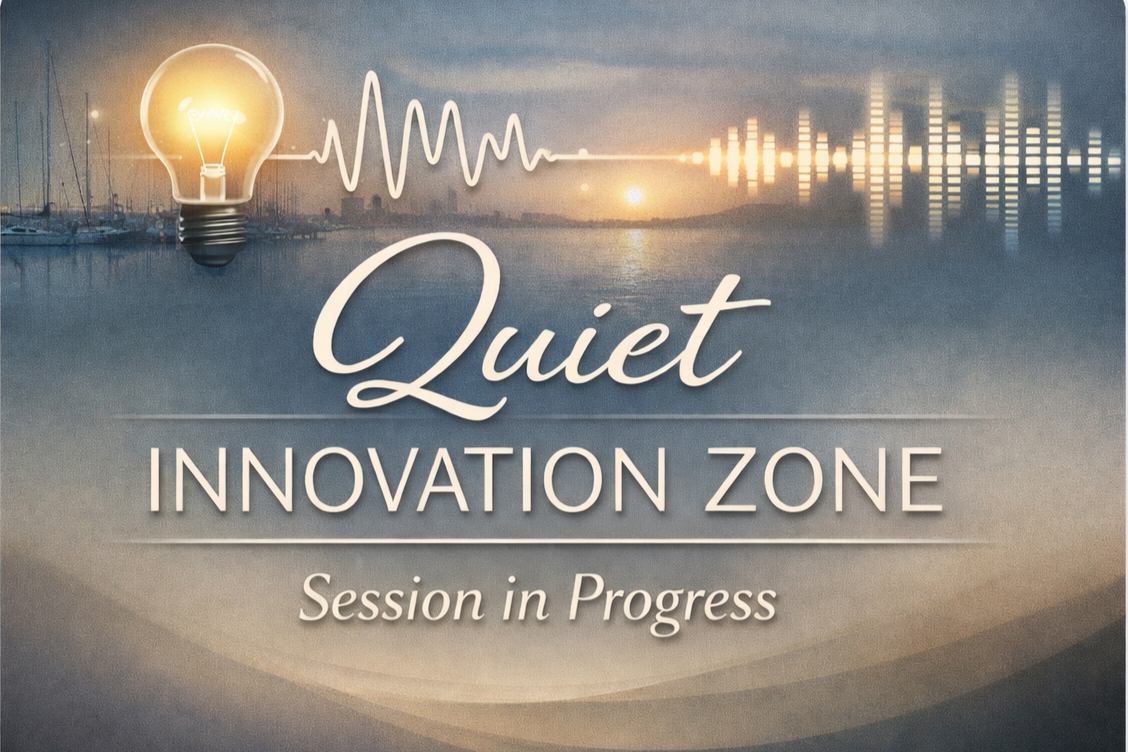 Quiet
INNOVATION ZONE
Session in Progress